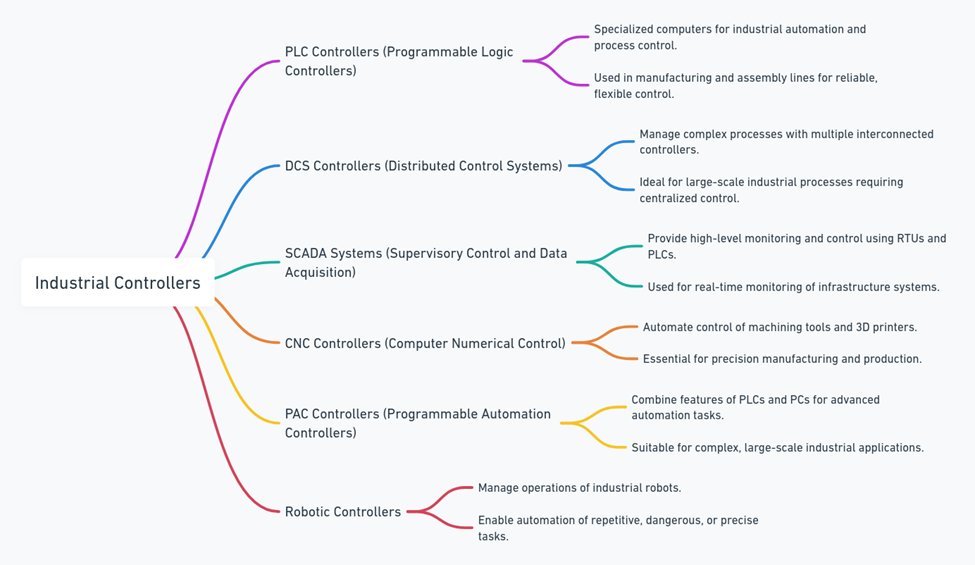 Industrial Controllers

PLC Controllers (Programmable Logic Controllers)

Specialized computers for industrial automation and process control.

Used in manufacturing and assembly lines for reliable, flexible control.

DCS Controllers (Distributed Control Systems)

Manage complex processes with multiple interconnected controllers.

Ideal for large-scale industrial processes requiring centralized control.

SCADA Systems (Supervisory Control and Data Acquisition)

Provide high-level monitoring and control using RTUs and PLCs.

Used for real-time monitoring of infrastructure systems.

CNC Controllers (Computer Numerical Control)

Automate control of machining tools and 3D printers.

Essential for precision manufacturing and production.

PAC Controllers (Programmable Automation Controllers)

Combine features of PLCs and PCs for advanced automation tasks.

Suitable for complex, large-scale industrial applications.

Robotic Controllers

Manage operations of industrial robots.

Enable automation of repetitive, dangerous, or precise tasks.